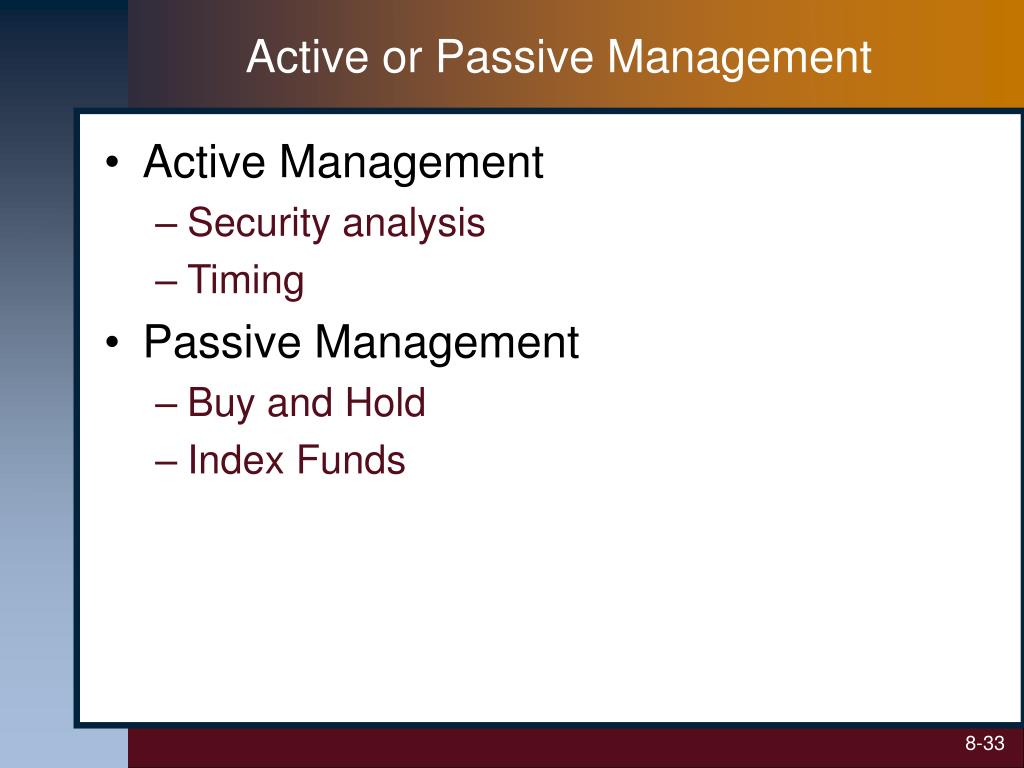 Active or Passive Management

• Active Management
– Security analysis
– Timing
• Passive Management
– Buy and Hold
– Index Funds

8-33